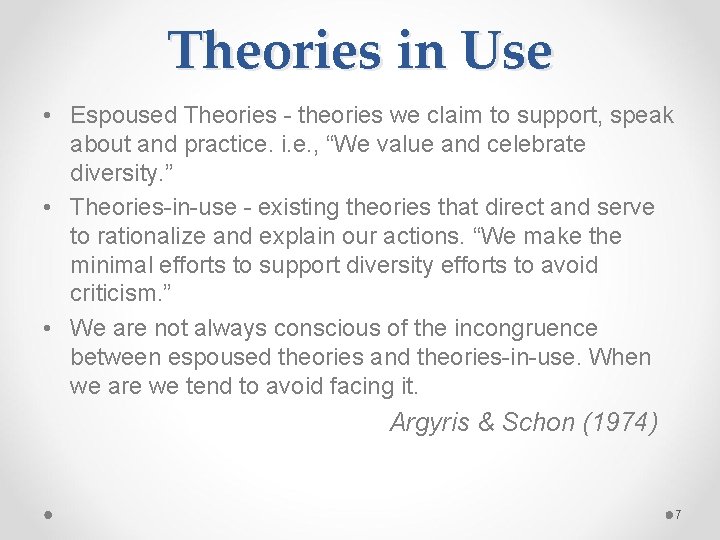 Theories in Use

• Espoused Theories - theories we claim to support, speak about and practice. i.e., “We value and celebrate diversity.”

• Theories-in-use - existing theories that direct and serve to rationalize and explain our actions. “We make the minimal efforts to support diversity efforts to avoid criticism.”

• We are not always conscious of the incongruence between espoused theories and theories-in-use. When we are we tend to avoid facing it.

Argyris & Schon (1974)

7